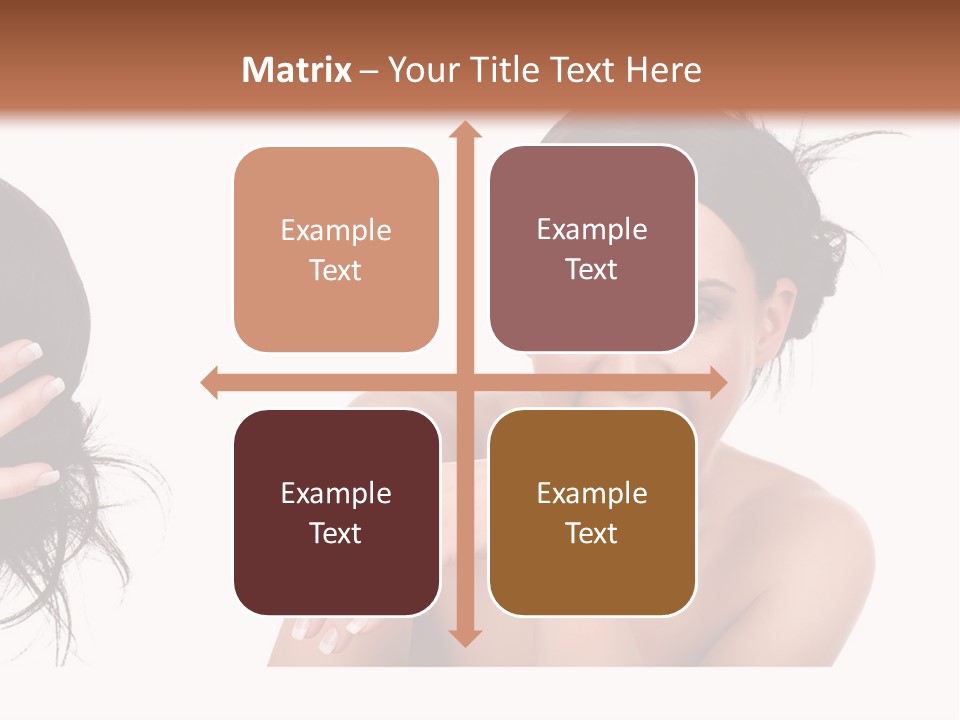 Matrix – Your Title Text Here

Example Text

Example Text

Example Text

Example Text